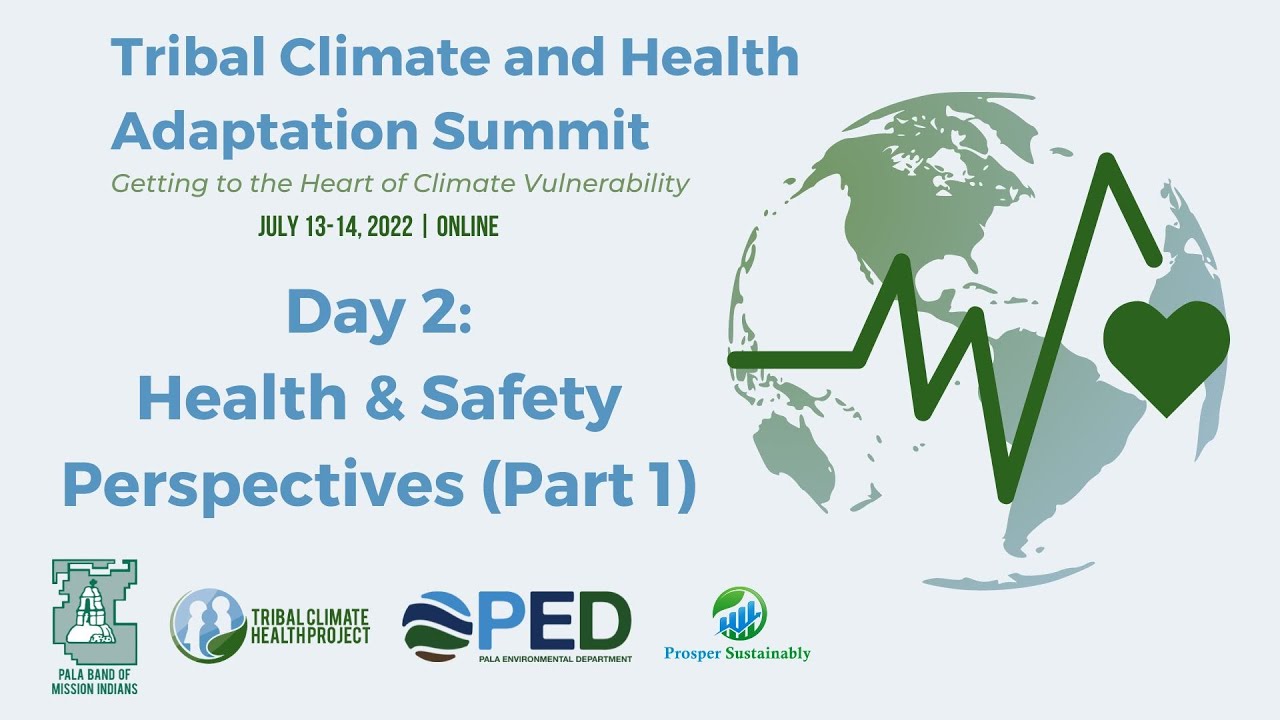 Tribal Climate and Health Adaptation Summit

Getting to the Heart of Climate Vulnerability

JULY 13-14, 2022 | ONLINE

Day 2: Health & Safety Perspectives (Part 1)

PALA BAND OF MISSION INDIANS

TRIBAL CLIMATE HEALTH PROJECT

PED
PALA ENVIRONMENTAL DEPARTMENT

Prosper Sustainably